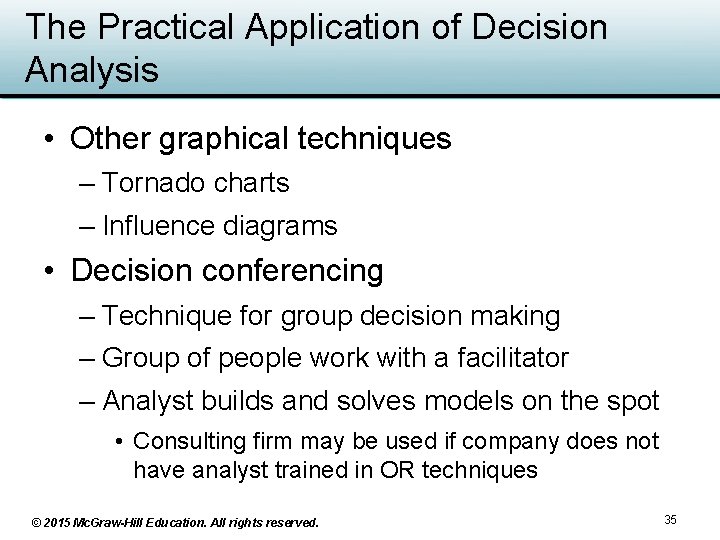 The Practical Application of Decision Analysis

• Other graphical techniques
– Tornado charts
– Influence diagrams

• Decision conferencing
– Technique for group decision making
– Group of people work with a facilitator
– Analyst builds and solves models on the spot
• Consulting firm may be used if company does not have analyst trained in OR techniques

© 2015 McGraw-Hill Education. All rights reserved.

35